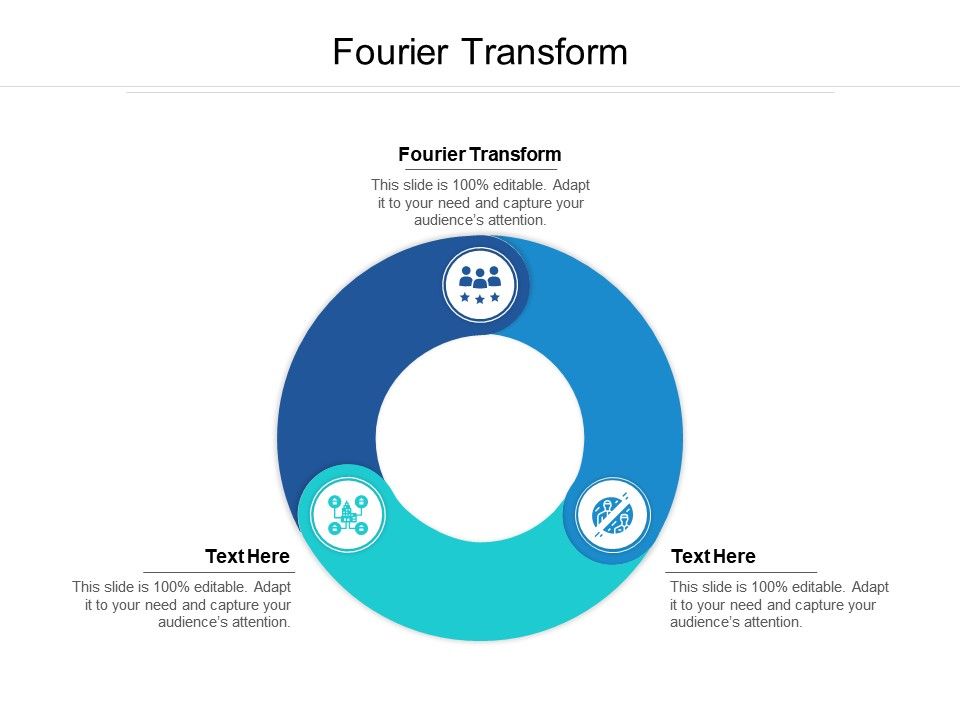 Fourier Transform

Fourier Transform

This slide is 100% editable. Adapt it to your need and capture your audience's attention.

Text Here

This slide is 100% editable. Adapt it to your need and capture your audience's attention.

Text Here

This slide is 100% editable. Adapt it to your need and capture your audience's attention.